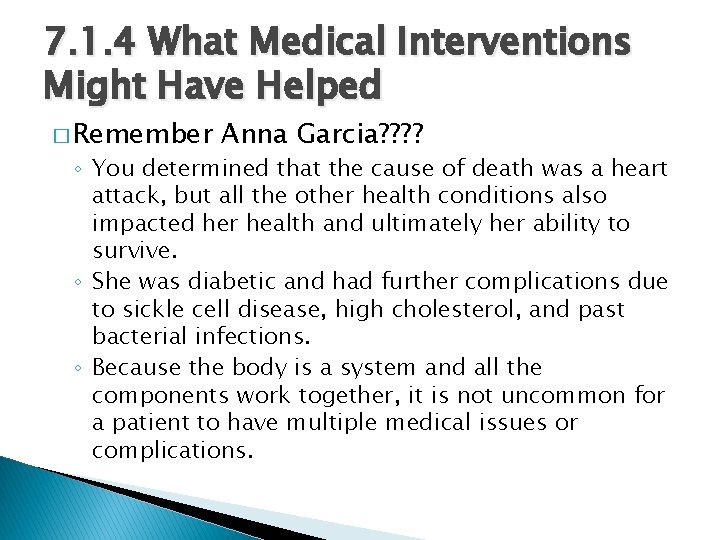 7.1.4 What Medical Interventions Might Have Helped

□ Remember Anna Garcia????

◦ You determined that the cause of death was a heart attack, but all the other health conditions also impacted her health and ultimately her ability to survive.

◦ She was diabetic and had further complications due to sickle cell disease, high cholesterol, and past bacterial infections.

◦ Because the body is a system and all the components work together, it is not uncommon for a patient to have multiple medical issues or complications.